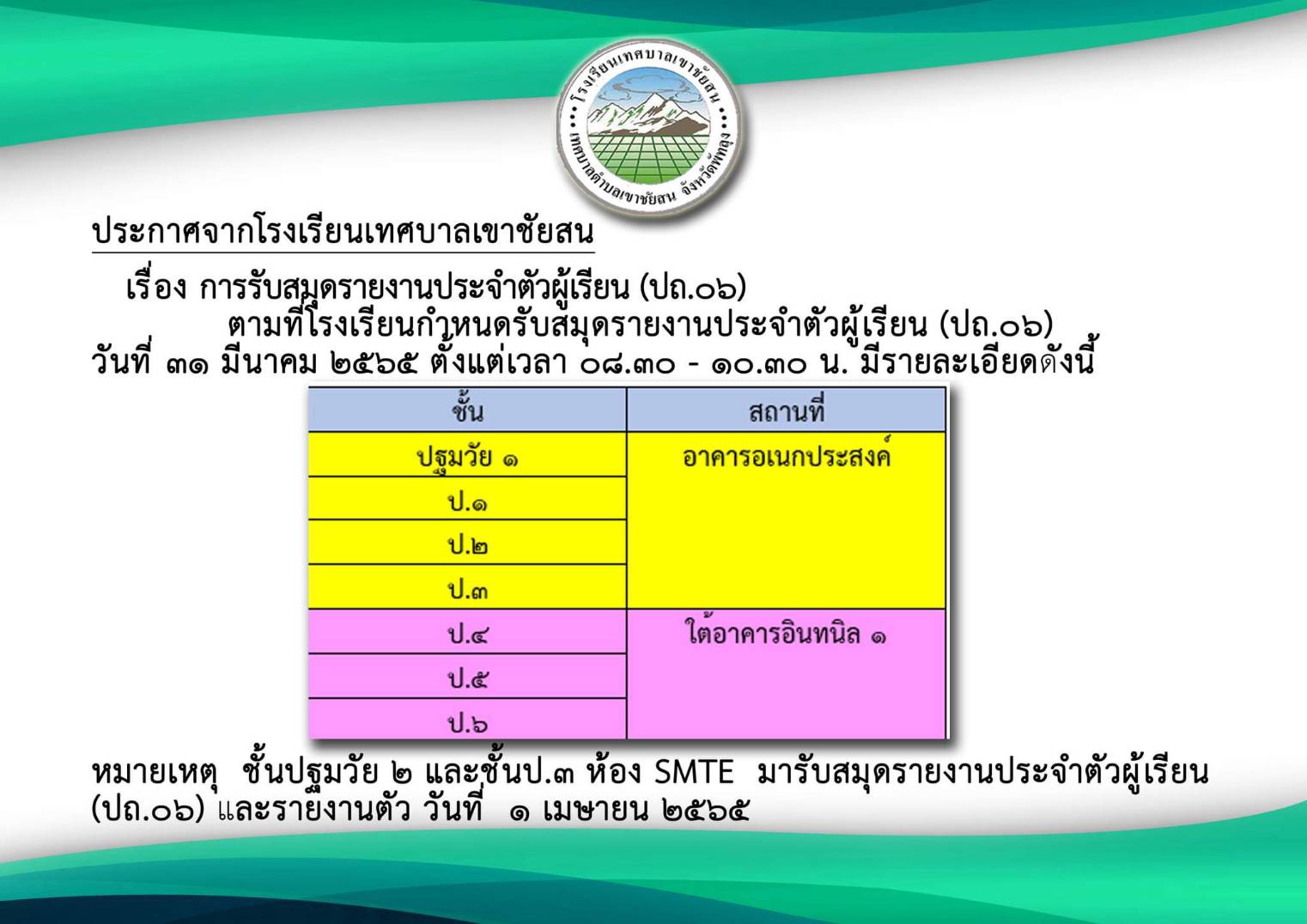 โรงเรียนเทศบาลเขาชัยสน
เทศบาลตำบลเขาชัยสน จังหวัดพัทลุง

ประกาศจากโรงเรียนเทศบาลเขาชัยสน

เรื่อง การรับสมุดรายงานประจำตัวผู้เรียน (ปถ.๐๖)

ตามที่โรงเรียนกำหนดรับสมุดรายงานประจำตัวผู้เรียน (ปถ.๐๖) วันที่ ๓๑ มีนาคม ๒๕๖๕ ตั้งแต่เวลา ๐๘.๓๐ - ๑๐.๓๐ น. มีรายละเอียดดังนี้

| ชั้น | สถานที่ |
|---|---|
| ปฐมวัย ๑ | อาคารอเนกประสงค์ |
| ป.๑ | |
| ป.๒ | |
| ป.๓ | |
| ป.๔ | ใต้อาคารอินทนิล ๑ |
| ป.๕ | |
| ป.๖ | |

หมายเหตุ ชั้นปฐมวัย ๒ และชั้นป.๓ ห้อง SMTE มารับสมุดรายงานประจำตัวผู้เรียน (ปถ.๐๖) และรายงานตัว วันที่ ๑ เมษายน ๒๕๖๕